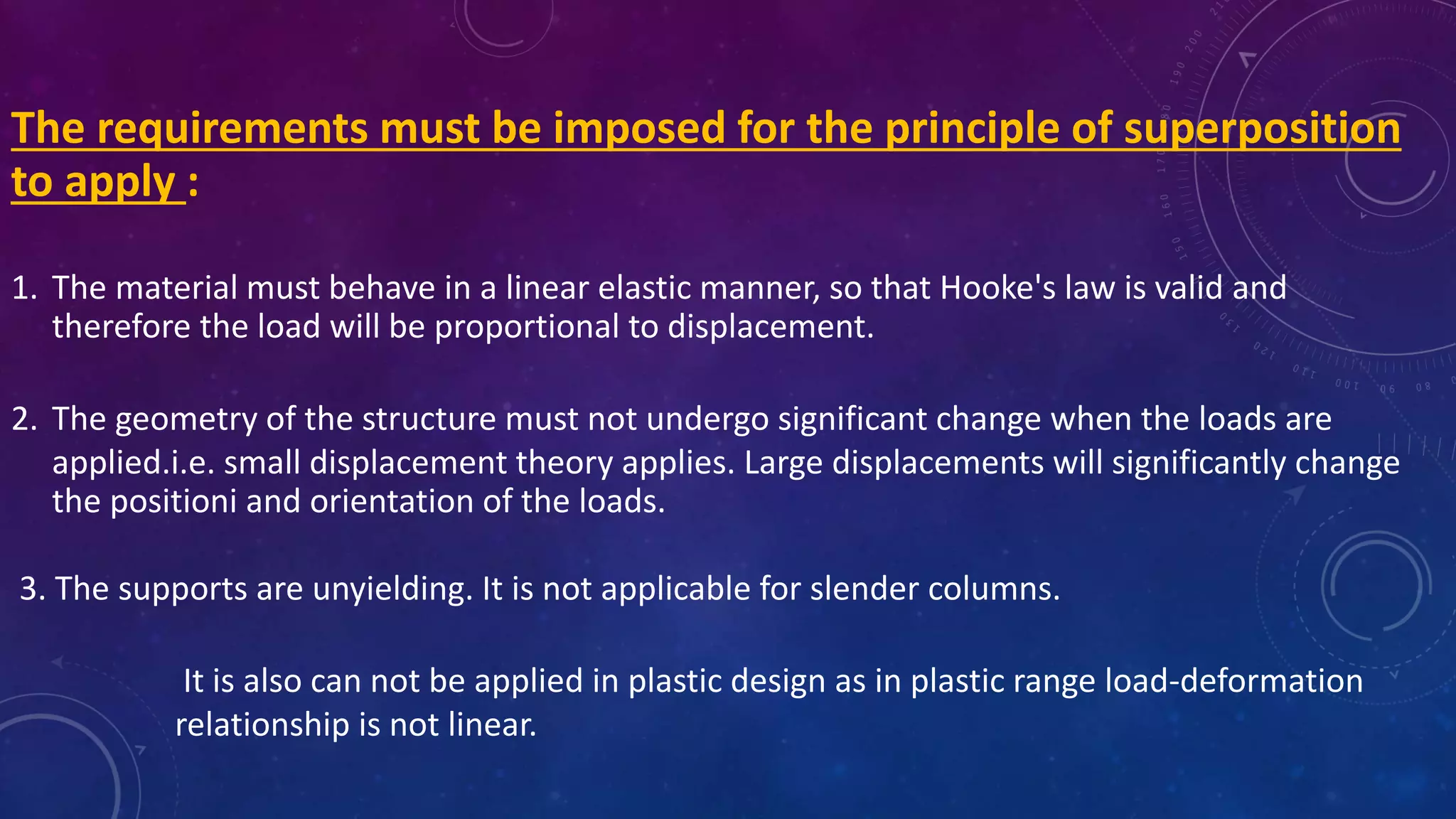 The requirements must be imposed for the principle of superposition to apply :

1. The material must behave in a linear elastic manner, so that Hooke's law is valid and therefore the load will be proportional to displacement.

2. The geometry of the structure must not undergo significant change when the loads are applied.i.e. small displacement theory applies. Large displacements will significantly change the positioni and orientation of the loads.

3. The supports are unyielding. It is not applicable for slender columns.

It is also can not be applied in plastic design as in plastic range load-deformation relationship is not linear.